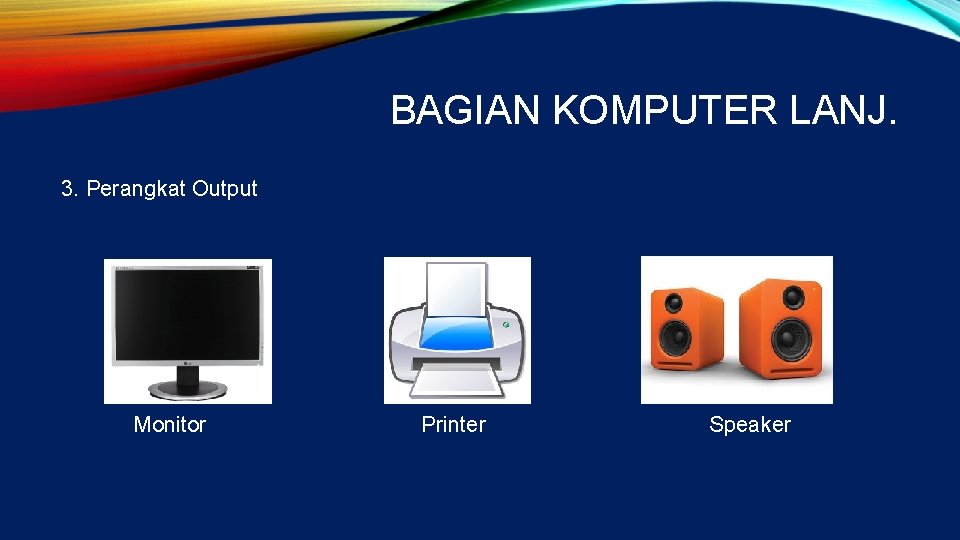 BAGIAN KOMPUTER LANJ.

3. Perangkat Output

Monitor

Printer

Speaker